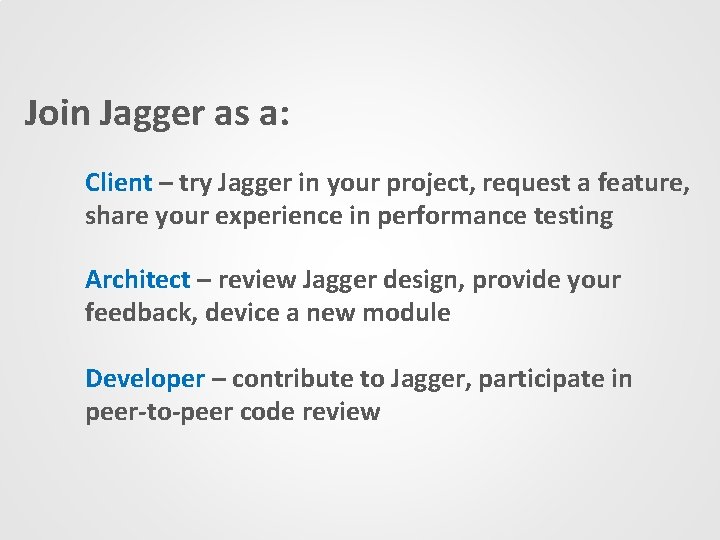 Join Jagger as a:

Client – try Jagger in your project, request a feature, share your experience in performance testing

Architect – review Jagger design, provide your feedback, device a new module

Developer – contribute to Jagger, participate in peer-to-peer code review